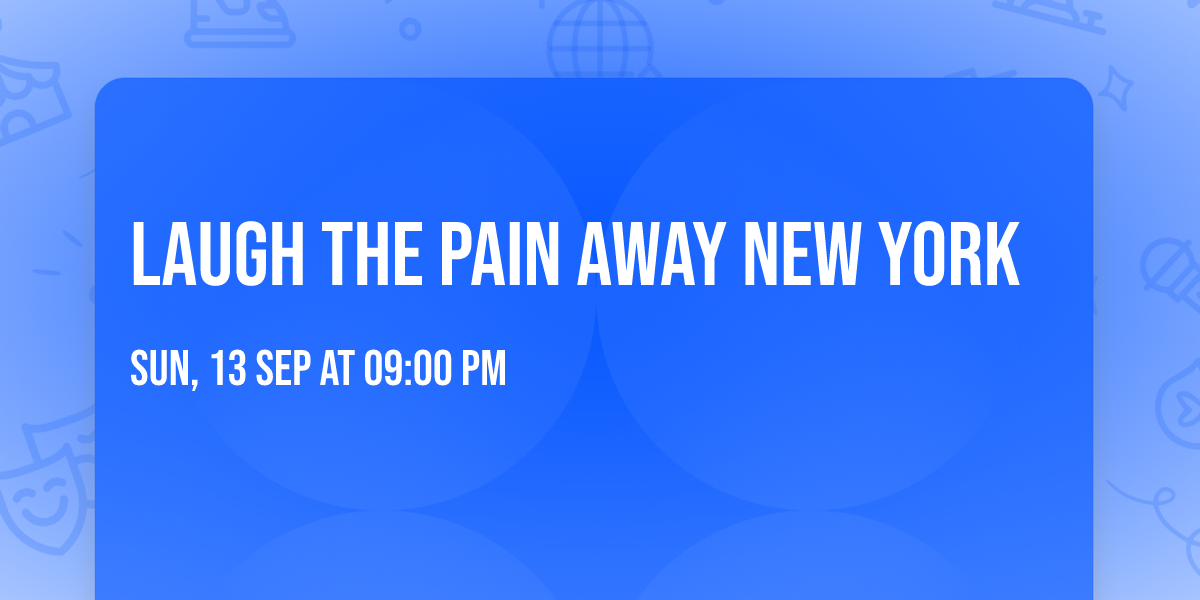 LAUGH THE PAIN AWAY NEW YORK

SUN, 13 SEP AT 09:00 PM